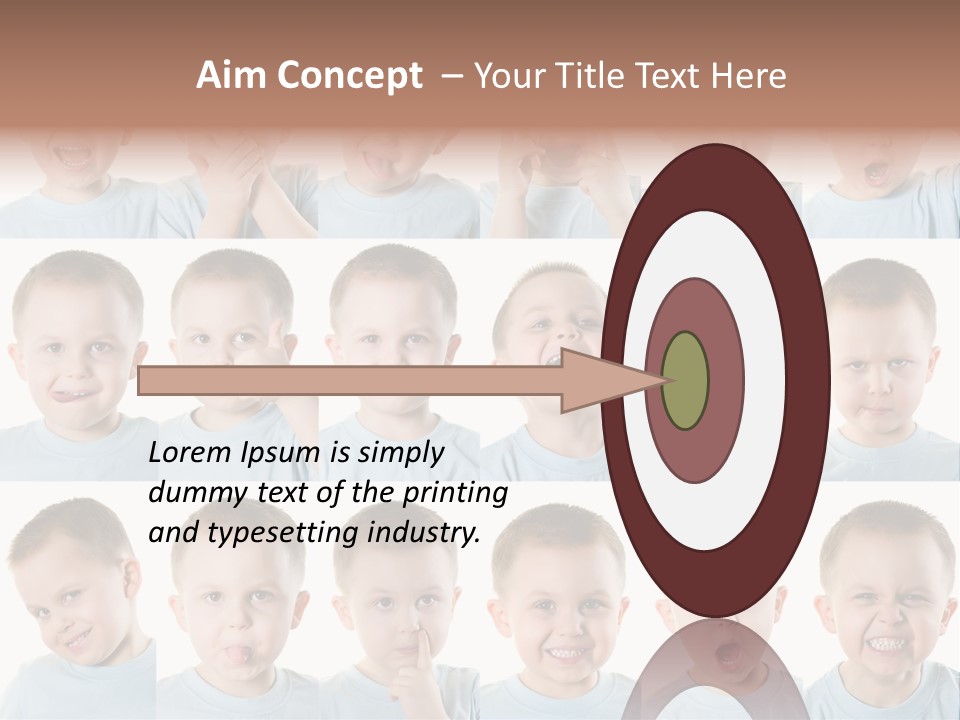 Aim Concept – Your Title Text Here

Lorem Ipsum is simply dummy text of the printing and typesetting industry.